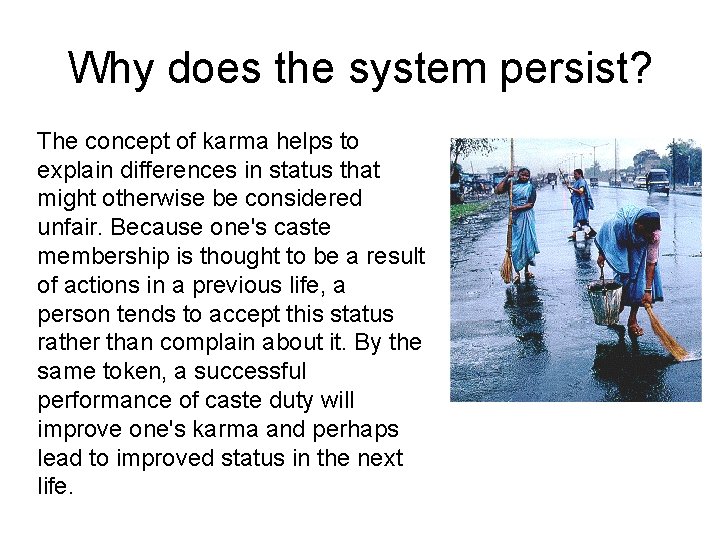 Why does the system persist?

The concept of karma helps to explain differences in status that might otherwise be considered unfair. Because one's caste membership is thought to be a result of actions in a previous life, a person tends to accept this status rather than complain about it. By the same token, a successful performance of caste duty will improve one's karma and perhaps lead to improved status in the next life.